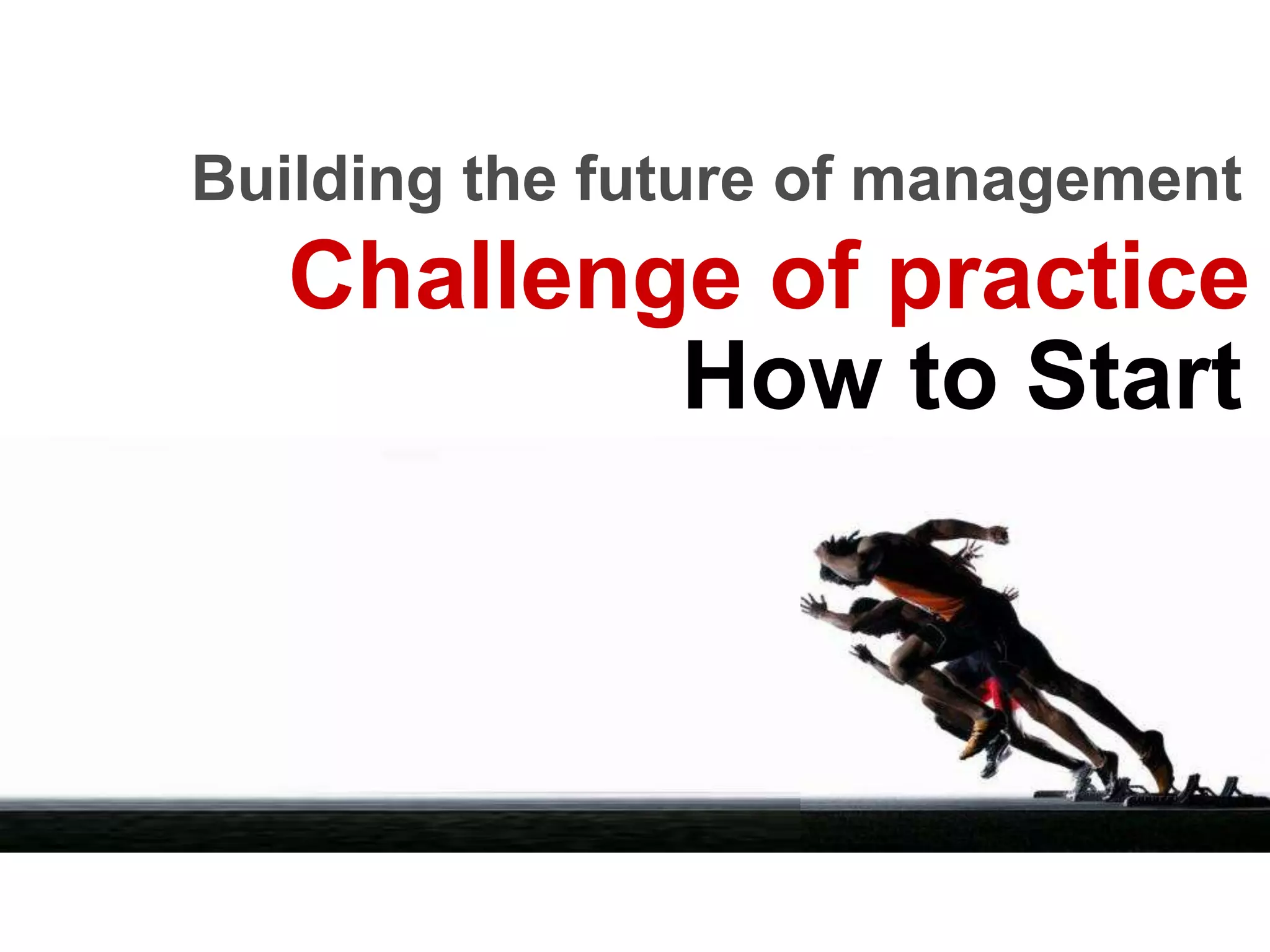 Building the future of management
Challenge of practice
How to Start